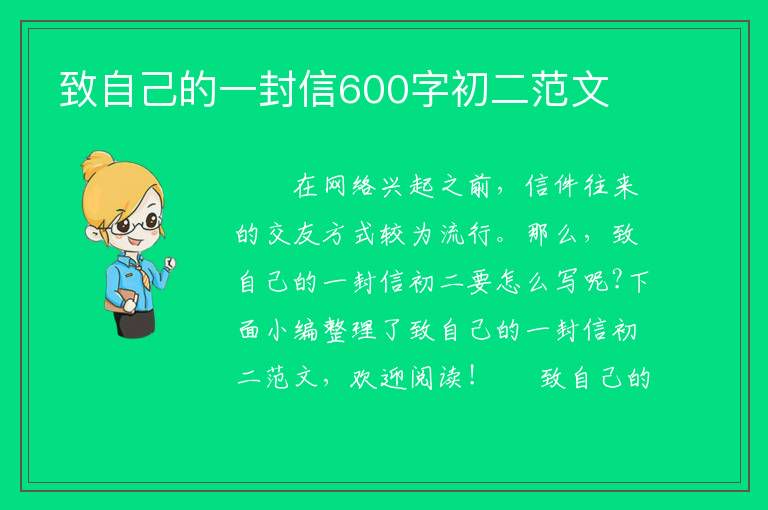 致自己的一封信600字初二范文

在网络兴起之前，信件往来的交友方式较为流行。那么，致自己的一封信初二要怎么写呢?下面小编整理了致自己的一封信初二范文，欢迎阅读！ 致自己的